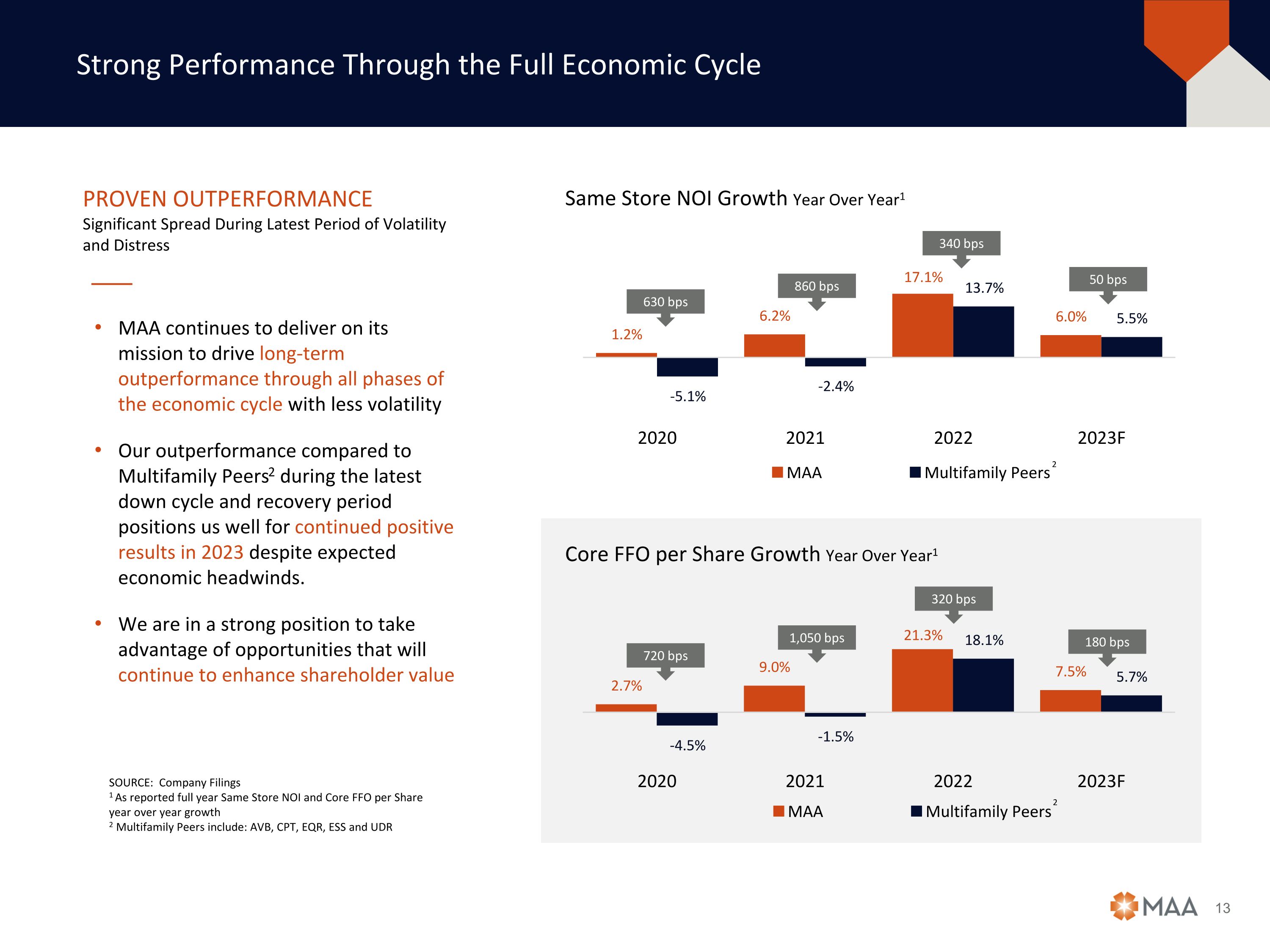 Strong Performance Through the Full Economic Cycle

PROVEN OUTPERFORMANCE
Significant Spread During Latest Period of Volatility and Distress

• MAA continues to deliver on its mission to drive long-term outperformance through all phases of the economic cycle with less volatility

• Our outperformance compared to Multifamily Peers$^2$ during the latest down cycle and recovery period positions us well for continued positive results in 2023 despite expected economic headwinds.

• We are in a strong position to take advantage of opportunities that will continue to enhance shareholder value

SOURCE: Company Filings
$^1$ As reported full year Same Store NOI and Core FFO per Share year over year growth
$^2$ Multifamily Peers include: AVB, CPT, EQR, ESS and UDR

Same Store NOI Growth Year Over Year$^1$

630 bps
1.2%
-5.1%
860 bps
6.2%
-2.4%
340 bps
17.1%
13.7%
50 bps
6.0%
5.5%

2020 2021 2022 2023F

MAA Multifamily Peers$^2$

Core FFO per Share Growth Year Over Year$^1$

720 bps
2.7%
-4.5%
1,050 bps
9.0%
-1.5%
320 bps
21.3%
18.1%
180 bps
7.5%
5.7%

2020 2021 2022 2023F

MAA Multifamily Peers$^2$

MAA 13